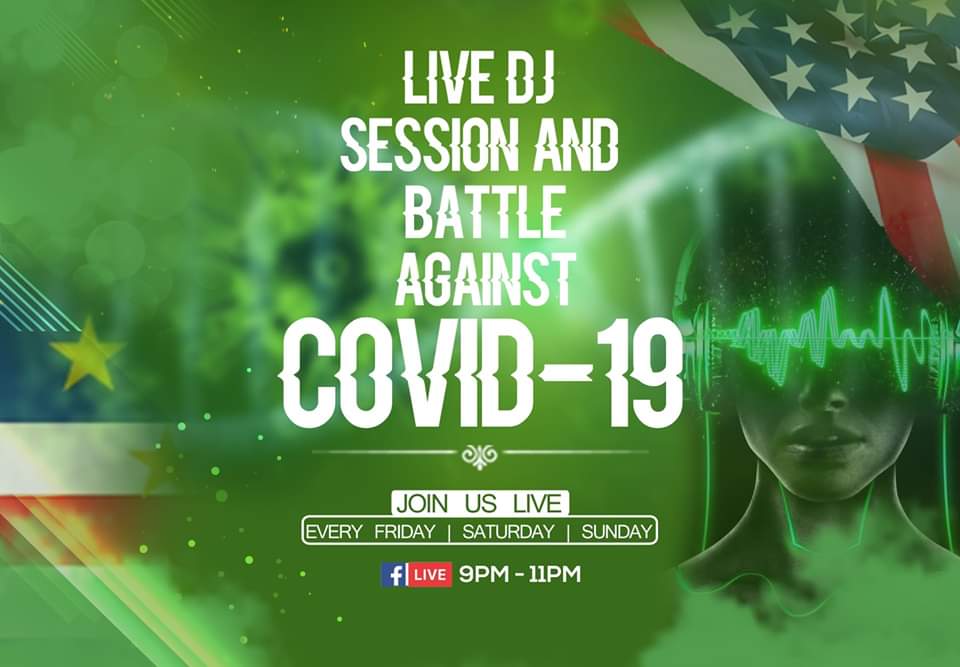 LIVE DJ SESSION AND BATTLE AGAINST COVID-19

JOIN US LIVE

EVERY FRIDAY | SATURDAY | SUNDAY

f LIVE 9PM - 11PM